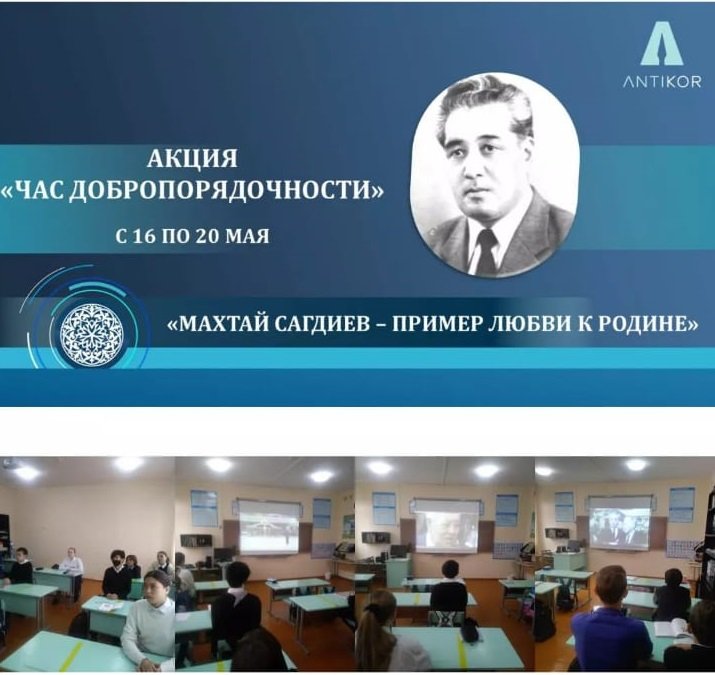 ANTIKOR

АКЦИЯ
«ЧАС ДОБРОПОРЯДОЧНОСТИ»
С 16 ПО 20 МАЯ

«МАХТАЙ САГДИЕВ – ПРИМЕР ЛЮБВИ К РОДИНЕ»